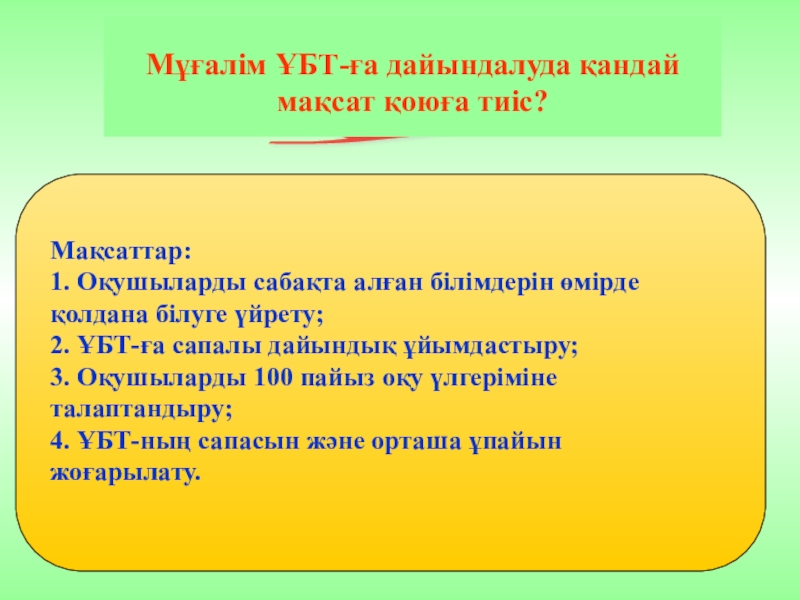 Мұғалім ҰБТ-ға дайындалуда қандай мақсат қоюға тиіс?

Мақсаттар:
1. Оқушыларды сабақта алған білімдерін өмірде қолдана білуге үйрету;
2. ҰБТ-ға сапалы дайындық ұйымдастыру;
3. Оқушыларды 100 пайыз оқу үлгеріміне талаптандыру;
4. ҰБТ-ның сапасын және орташа ұпайын жоғарылату.